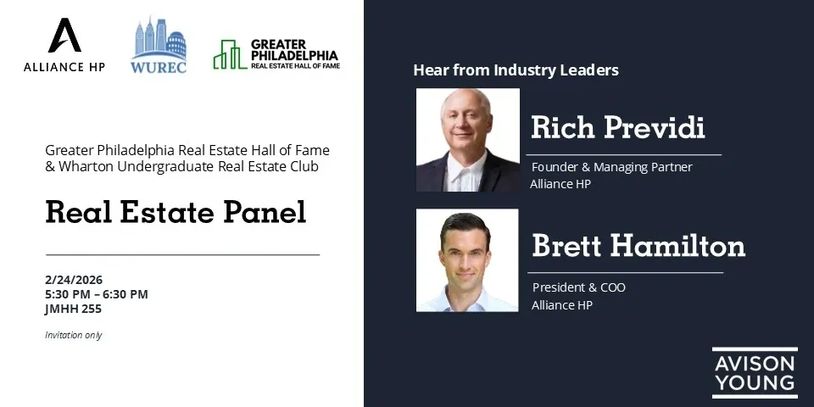 ALLIANCE HP

WUREC

GREATER PHILADELPHIA REAL ESTATE HALL OF FAME

Greater Philadelphia Real Estate Hall of Fame & Wharton Undergraduate Real Estate Club

Real Estate Panel

2/24/2026
5:30 PM – 6:30 PM
JMHH 255

Invitation only

Hear from Industry Leaders

Rich Previdi

Founder & Managing Partner
Alliance HP

Brett Hamilton

President & COO
Alliance HP

AVISON YOUNG